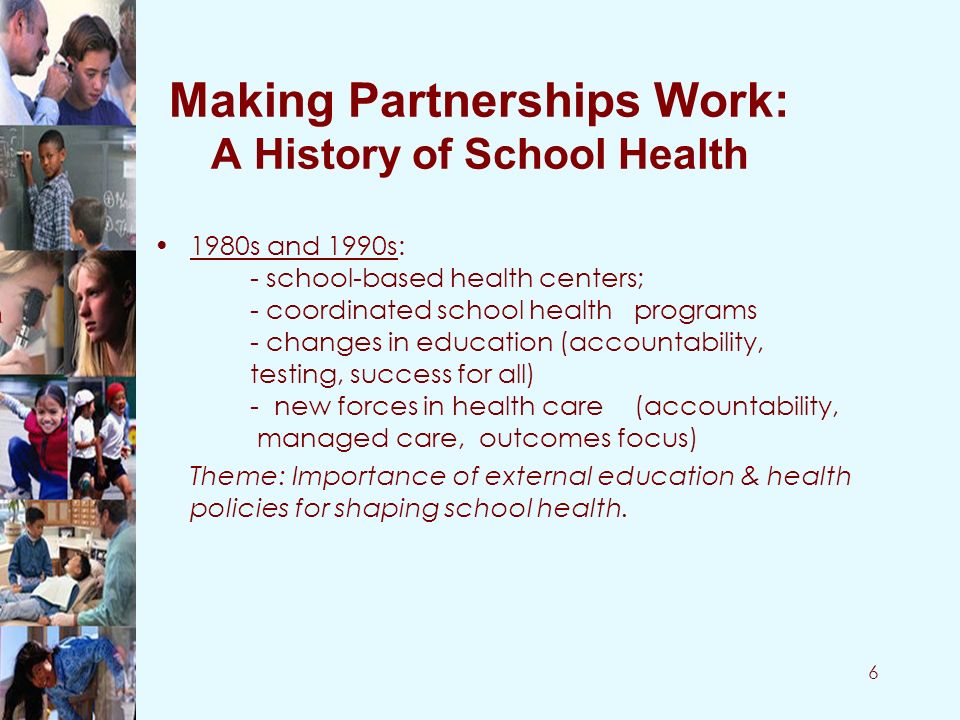 Making Partnerships Work:
A History of School Health

• 1980s and 1990s:
- school-based health centers;
- coordinated school health programs
- changes in education (accountability, testing, success for all)
- new forces in health care (accountability, managed care, outcomes focus)

Theme: Importance of external education & health policies for shaping school health.

6